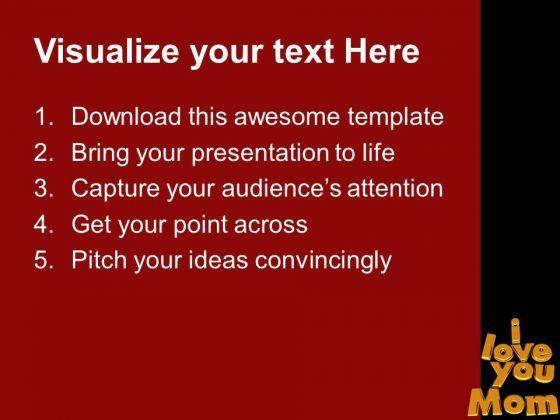 Visualize your text Here

1. Download this awesome template
2. Bring your presentation to life
3. Capture your audience's attention
4. Get your point across
5. Pitch your ideas convincingly

i love you Mom